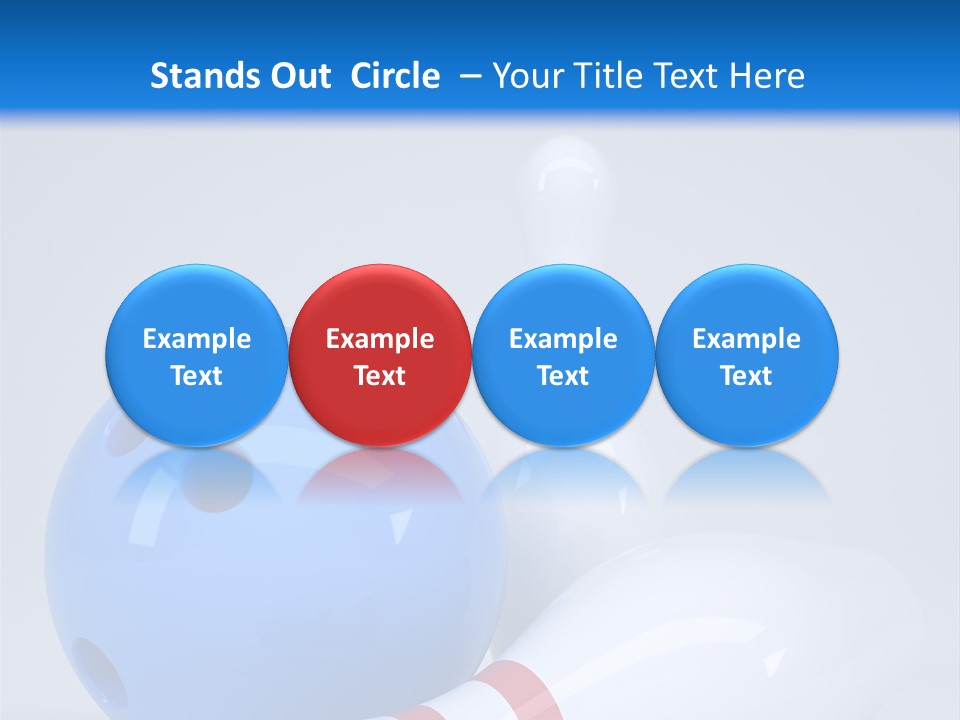 Stands Out Circle – Your Title Text Here

Example Text

Example Text

Example Text

Example Text